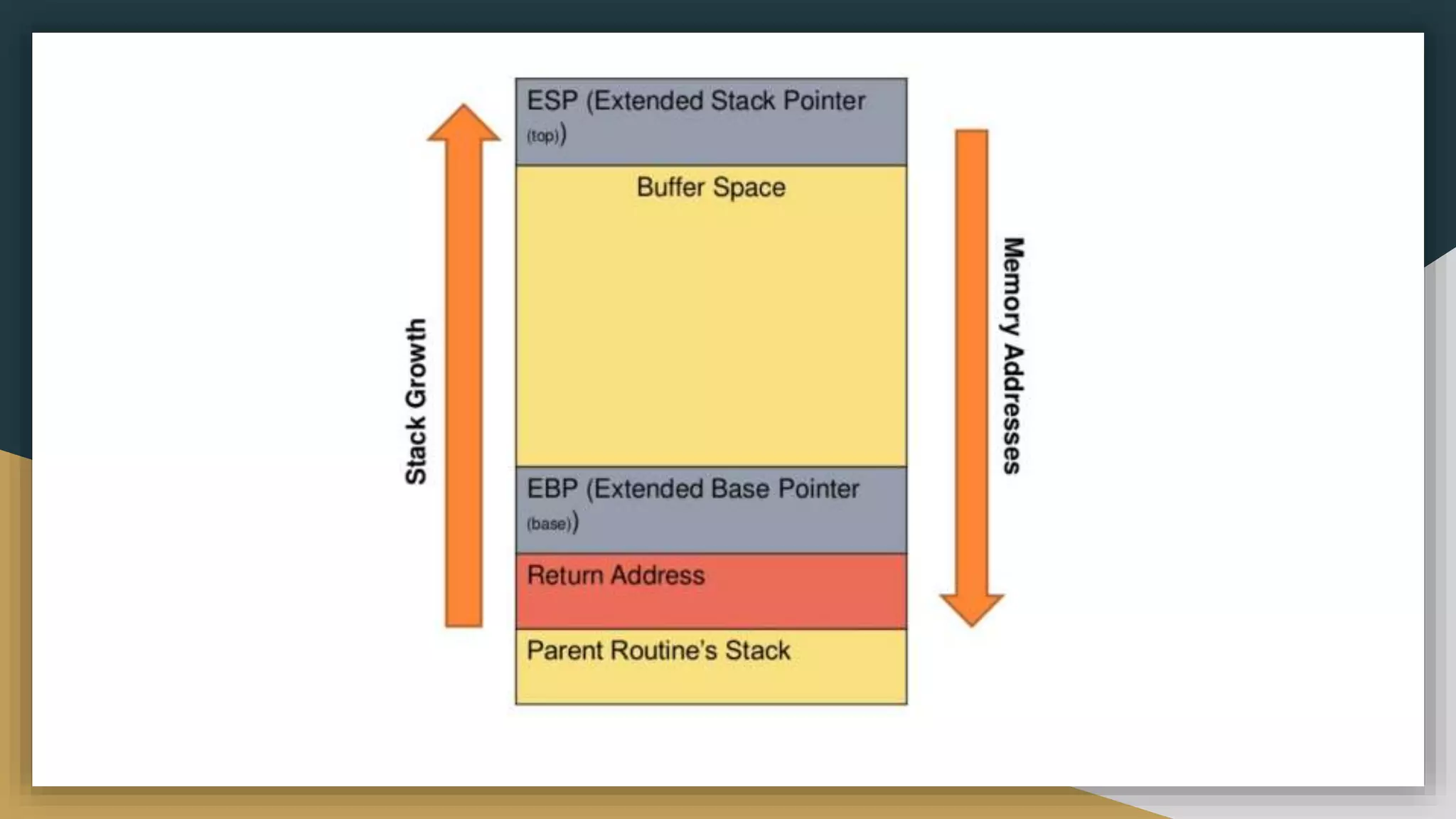 Stack Growth

ESP (Extended Stack Pointer (top))

Buffer Space

EBP (Extended Base Pointer (base))

Return Address

Parent Routine's Stack

Memory Addresses